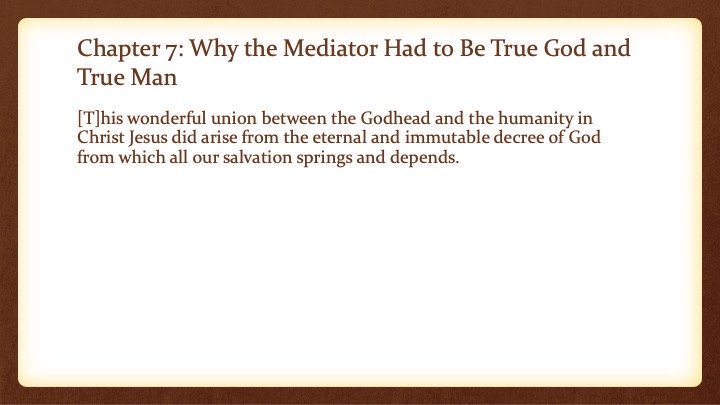 Chapter 7: Why the Mediator Had to Be True God and True Man

[T]his wonderful union between the Godhead and the humanity in Christ Jesus did arise from the eternal and immutable decree of God from which all our salvation springs and depends.